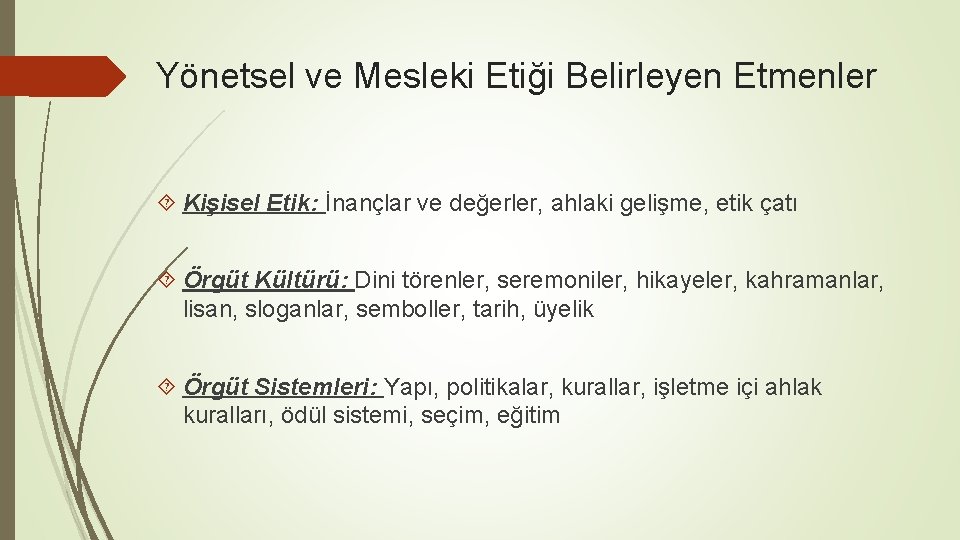 Yönetsel ve Mesleki Etiği Belirleyen Etmenler

Kişisel Etik: İnançlar ve değerler, ahlaki gelişme, etik çatı

Örgüt Kültürü: Dini törenler, seremoniler, hikayeler, kahramanlar, lisan, sloganlar, semboller, tarih, üyelik

Örgüt Sistemleri: Yapı, politikalar, kurallar, işletme içi ahlak kuralları, ödül sistemi, seçim, eğitim